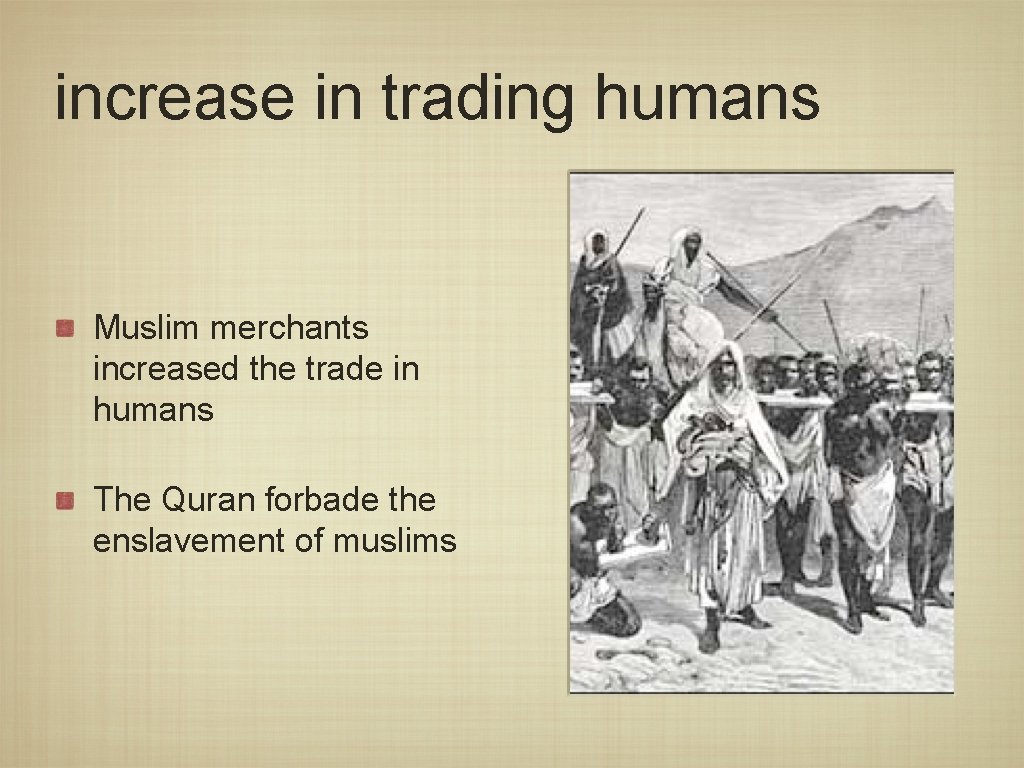 increase in trading humans

Muslim merchants increased the trade in humans

The Quran forbade the enslavement of muslims